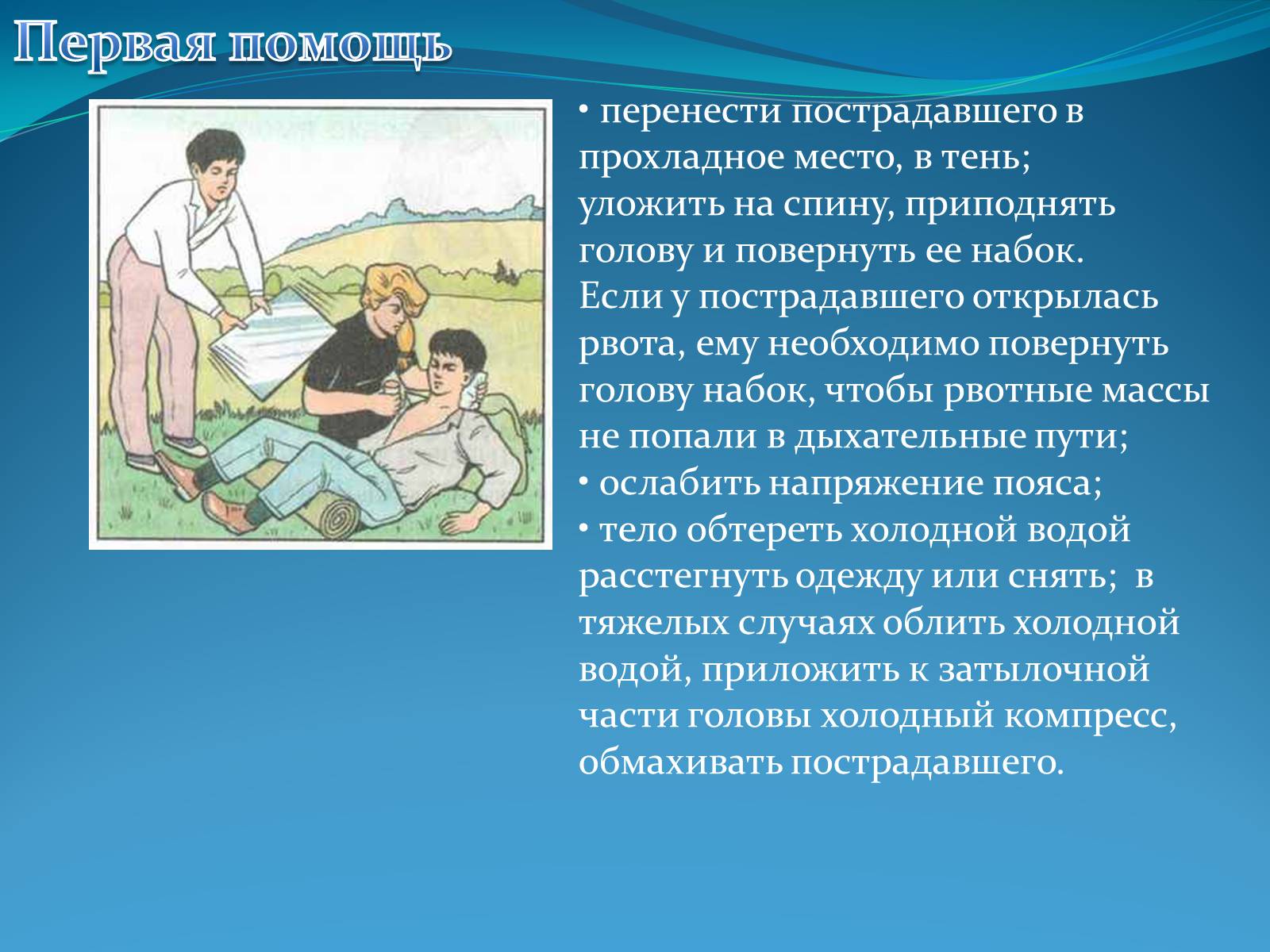 Первая помощь

• перенести пострадавшего в прохладное место, в тень; уложить на спину, приподнять голову и повернуть ее набок. Если у пострадавшего открылась рвота, ему необходимо повернуть голову набок, чтобы рвотные массы не попали в дыхательные пути;
• ослабить напряжение пояса;
• тело обтереть холодной водой расстегнуть одежду или снять; в тяжелых случаях облить холодной водой, приложить к затылочной части головы холодный компресс, обмахивать пострадавшего.